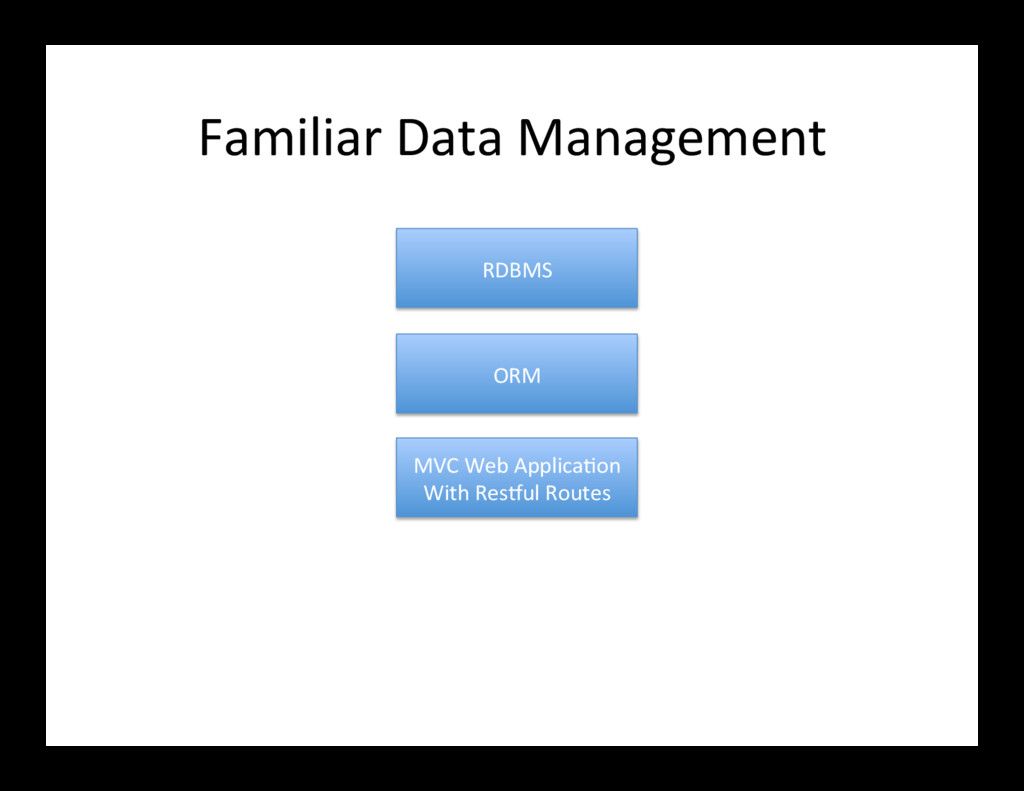 Familiar Data Management

RDBMS

ORM

MVC Web Application
With Restful Routes